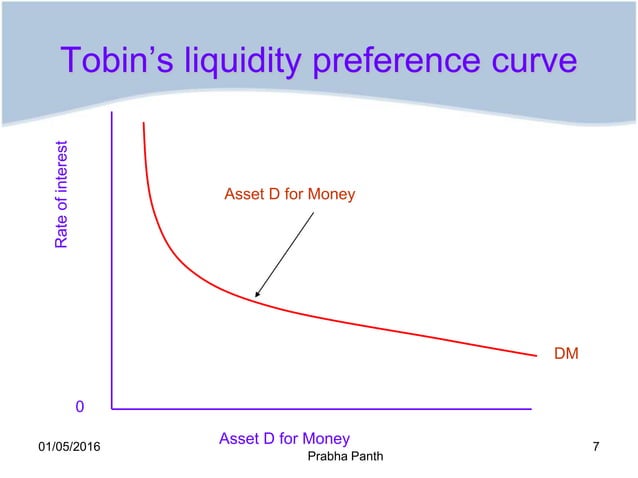 Tobin's liquidity preference curve

Rate of interest

Asset D for Money

DM

0

Asset D for Money

01/05/2016

Prabha Panth

7